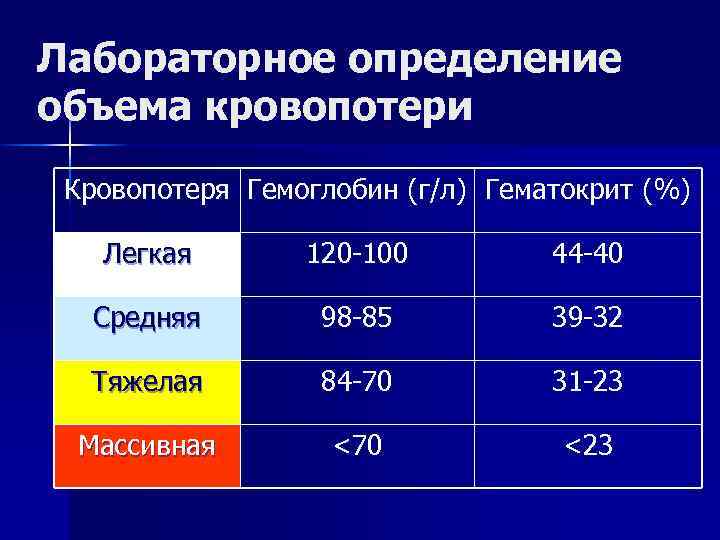 Лабораторное определение объема кровопотери

| Кровопотеря | Гемоглобин (г/л) | Гематокрит (%) |
|---|---|---|
| Легкая | 120-100 | 44-40 |
| Средняя | 98-85 | 39-32 |
| Тяжелая | 84-70 | 31-23 |
| Массивная | <70 | <23 |